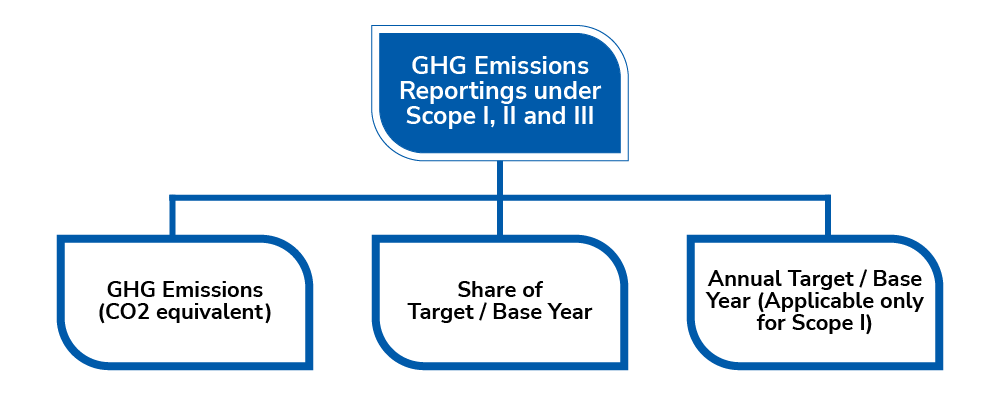 GHG Emissions Reportings under Scope I, II and III

GHG Emissions (CO2 equivalent)

Share of Target / Base Year

Annual Target / Base Year (Applicable only for Scope I)